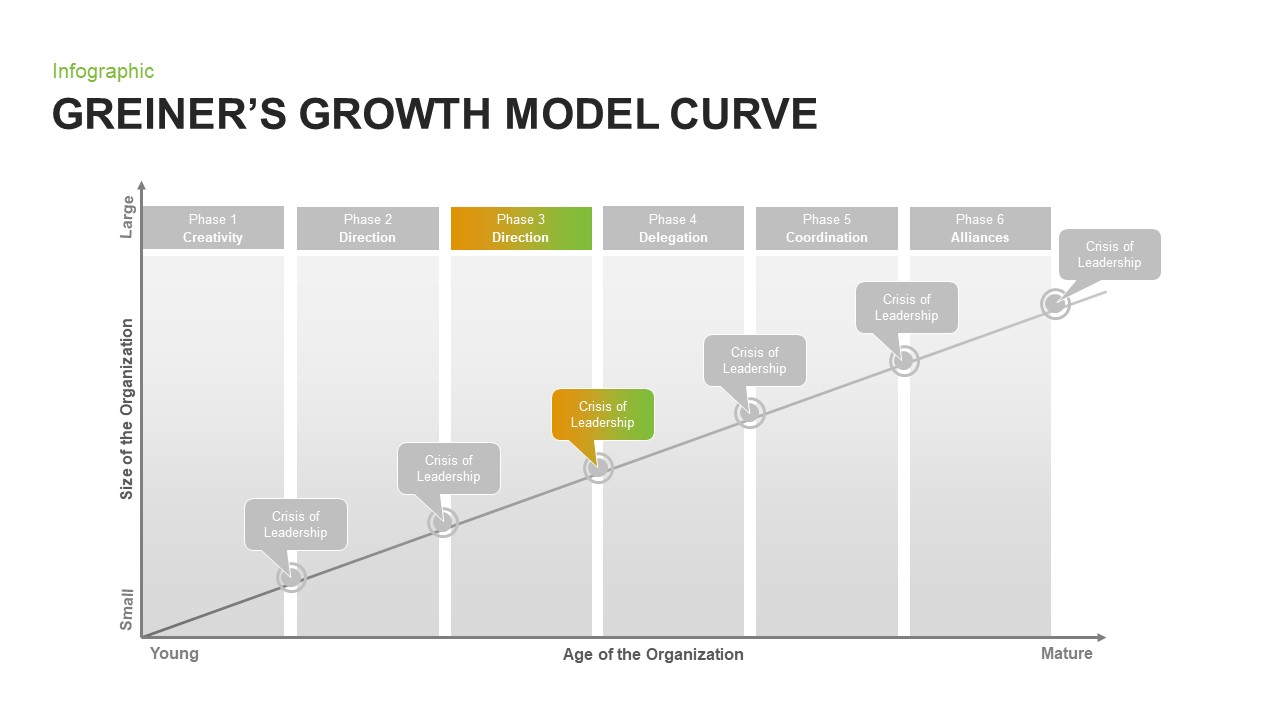 Infographic

GREINER'S GROWTH MODEL CURVE

Large

Size of the Organization

Small

Phase 1
Creativity

Phase 2
Direction

Phase 3
Direction

Phase 4
Delegation

Phase 5
Coordination

Phase 6
Alliances

Crisis of Leadership

Crisis of Leadership

Crisis of Leadership

Crisis of Leadership

Crisis of Leadership

Crisis of Leadership

Young

Age of the Organization

Mature